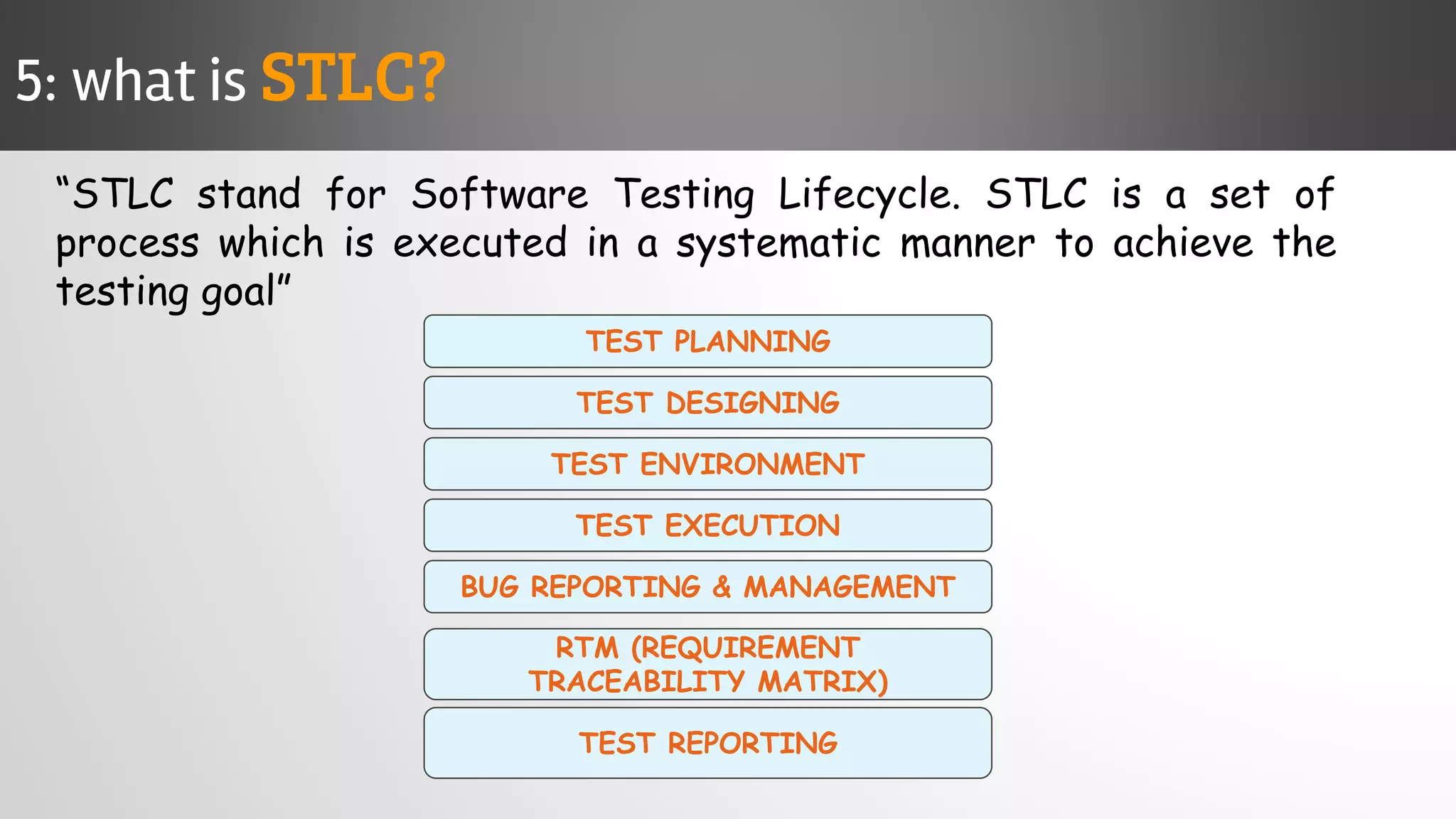 5: what is STLC?

“STLC stand for Software Testing Lifecycle. STLC is a set of process which is executed in a systematic manner to achieve the testing goal”

TEST PLANNING

TEST DESIGNING

TEST ENVIRONMENT

TEST EXECUTION

BUG REPORTING & MANAGEMENT

RTM (REQUIREMENT TRACEABILITY MATRIX)

TEST REPORTING